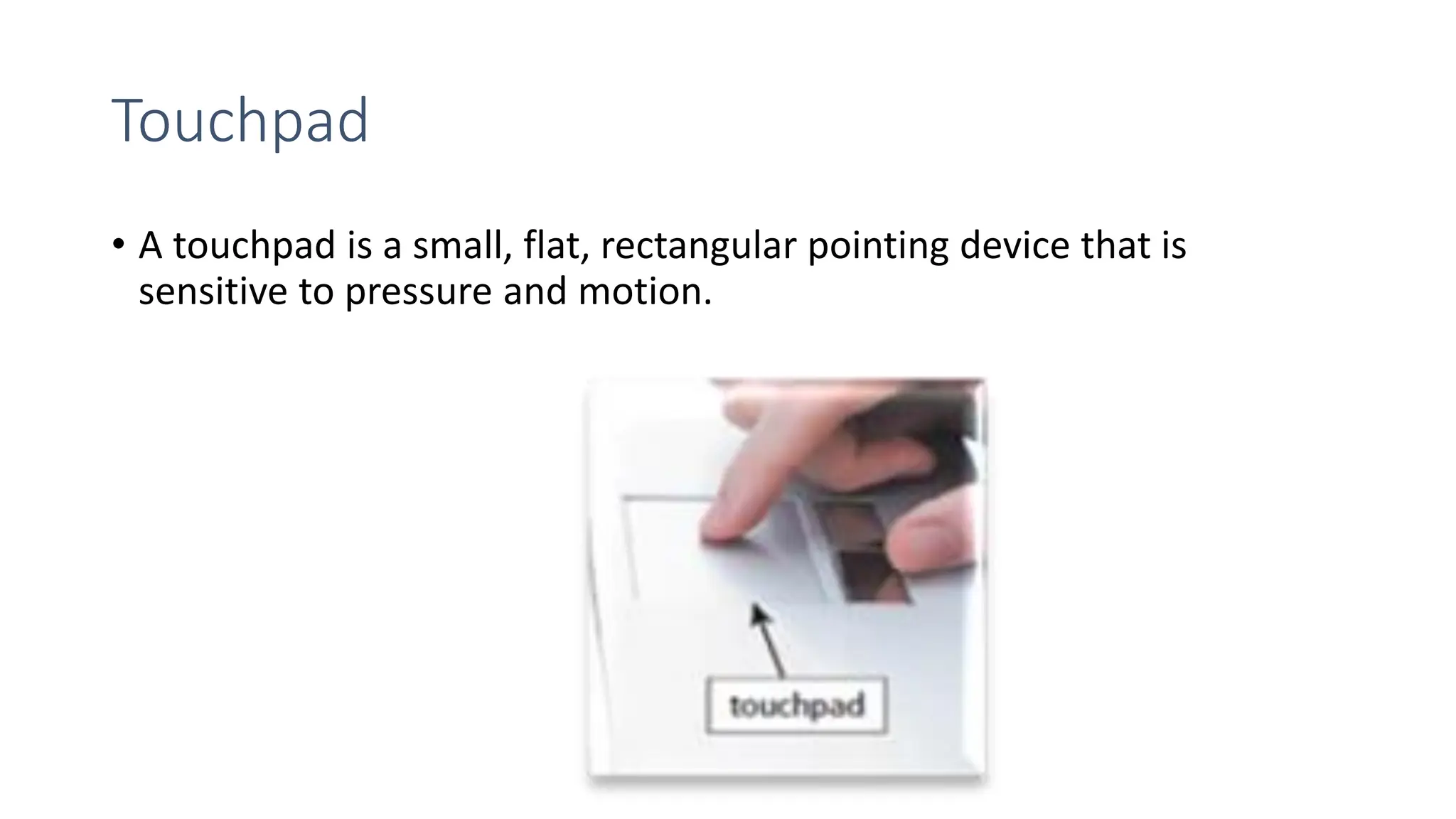 Touchpad

• A touchpad is a small, flat, rectangular pointing device that is sensitive to pressure and motion.

touchpad